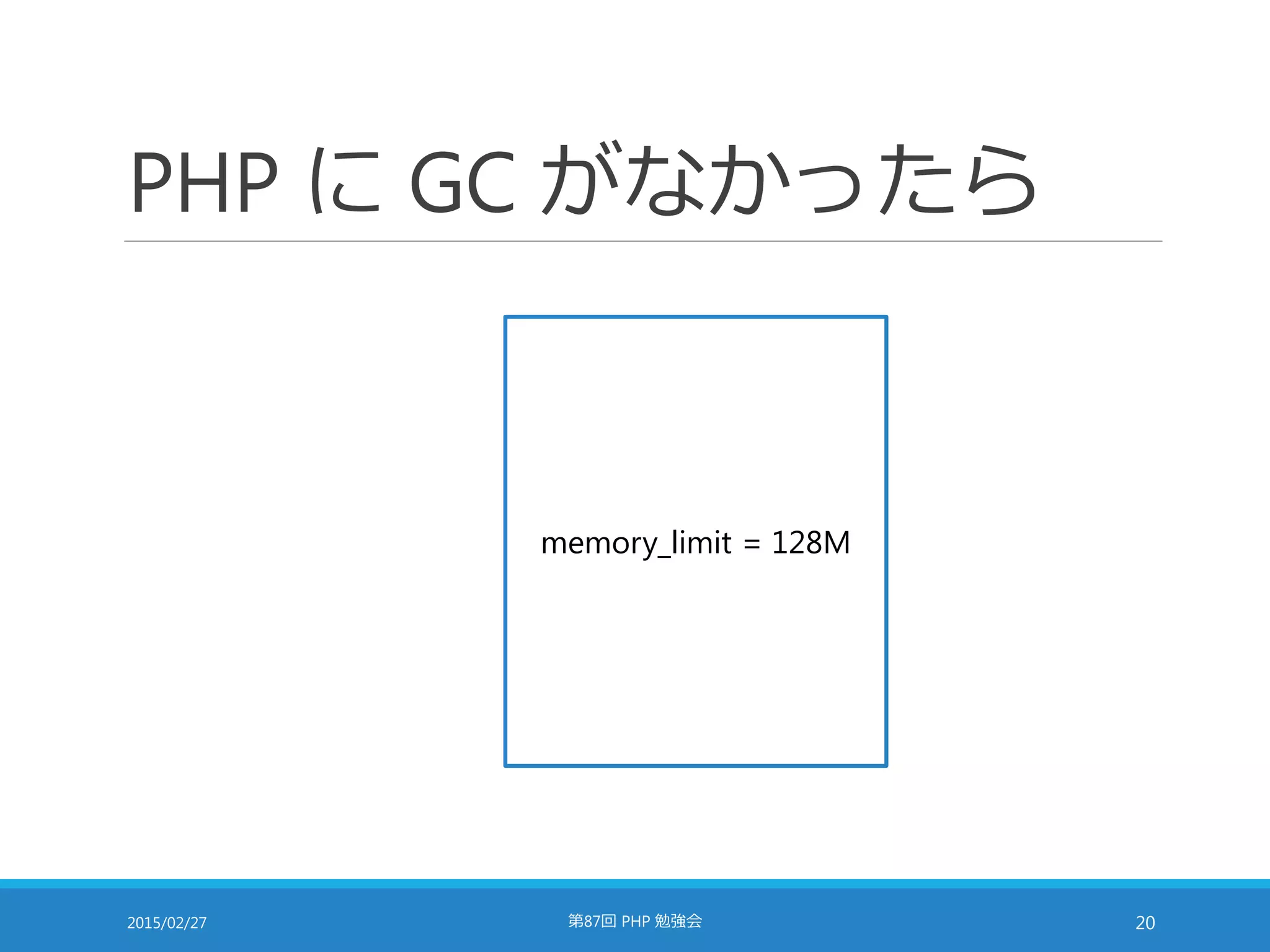 PHP に GC がなかったら

memory_limit = 128M

2015/02/27

第87回 PHP 勉強会

20